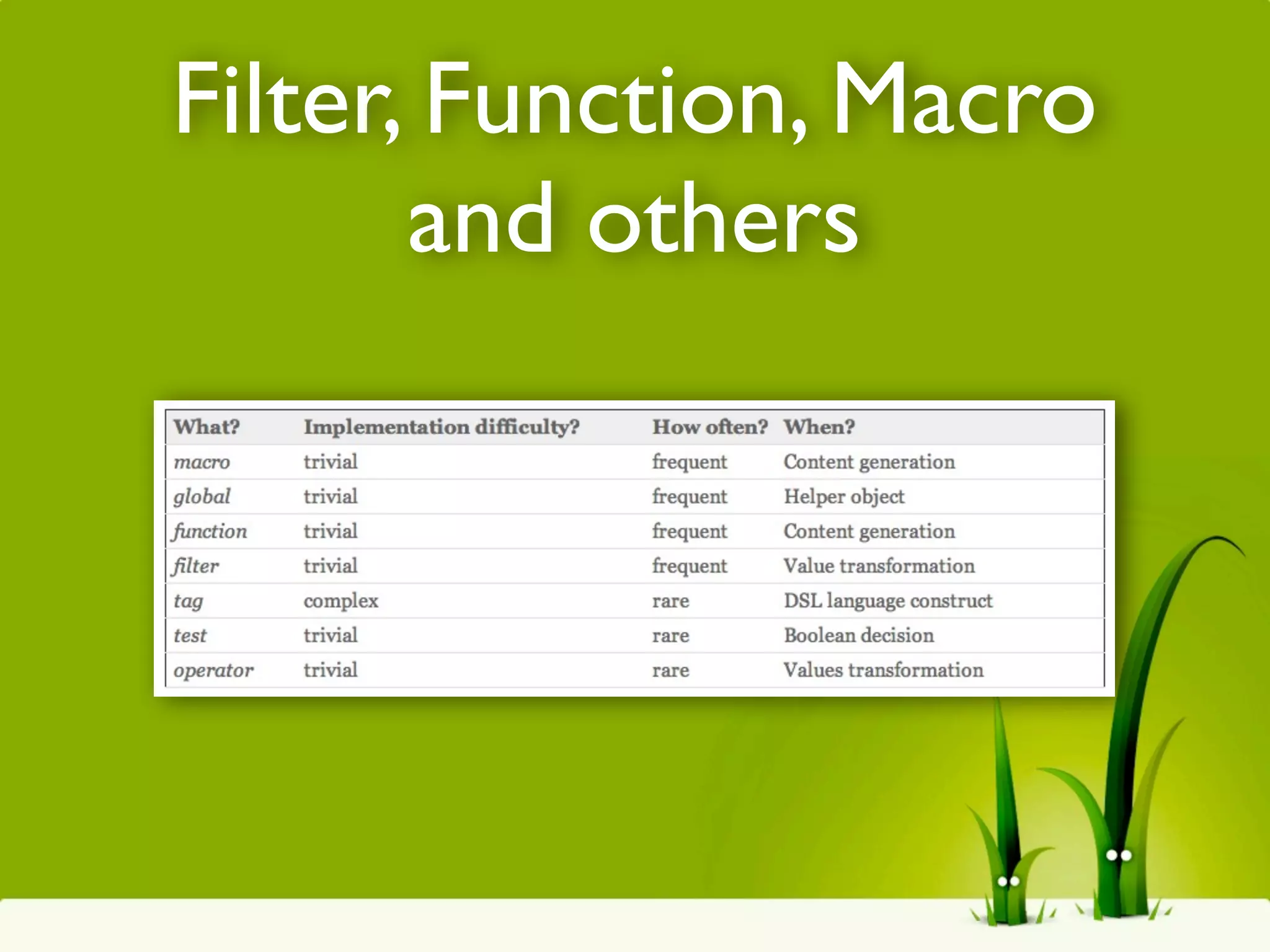 Filter, Function, Macro and others

| What? | Implementation difficulty? | How often? | When? |
|---|---|---|---|
| macro | trivial | frequent | Content generation |
| global | trivial | frequent | Helper object |
| function | trivial | frequent | Content generation |
| filter | trivial | frequent | Value transformation |
| tag | complex | rare | DSL language construct |
| test | trivial | rare | Boolean decision |
| operator | trivial | rare | Values transformation |